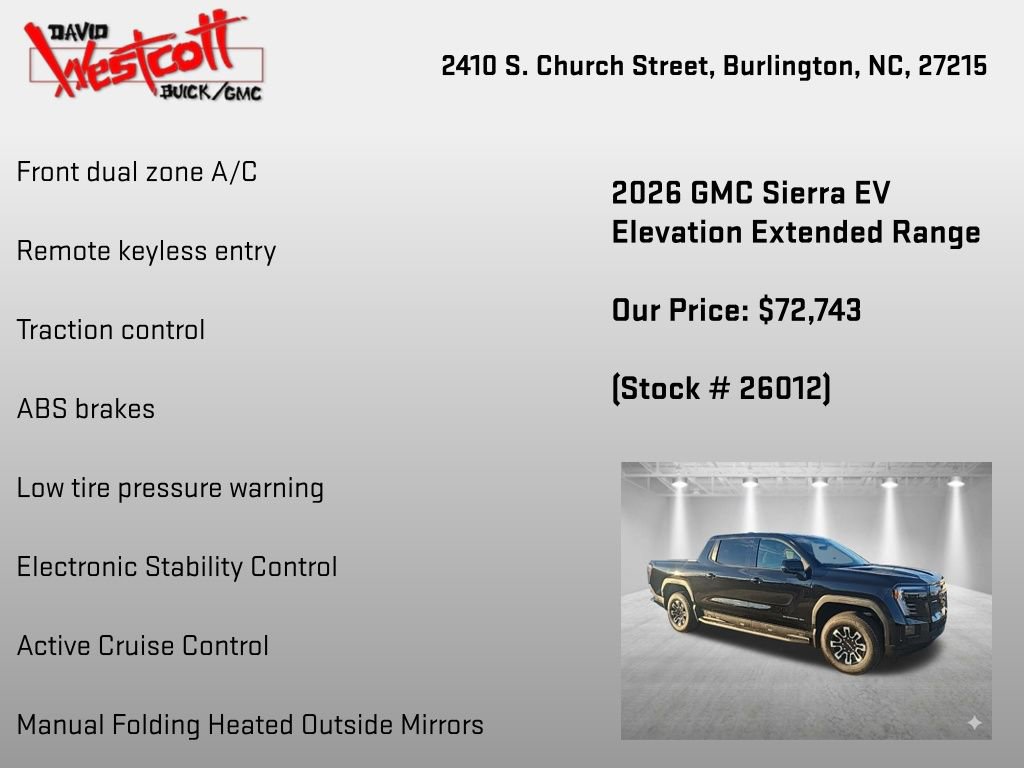 DAVID Westcott BUICK/GMC

2410 S. Church Street, Burlington, NC, 27215

Front dual zone A/C

Remote keyless entry

Traction control

ABS brakes

Low tire pressure warning

Electronic Stability Control

Active Cruise Control

Manual Folding Heated Outside Mirrors

2026 GMC Sierra EV Elevation Extended Range

Our Price: $72,743

(Stock # 26012)